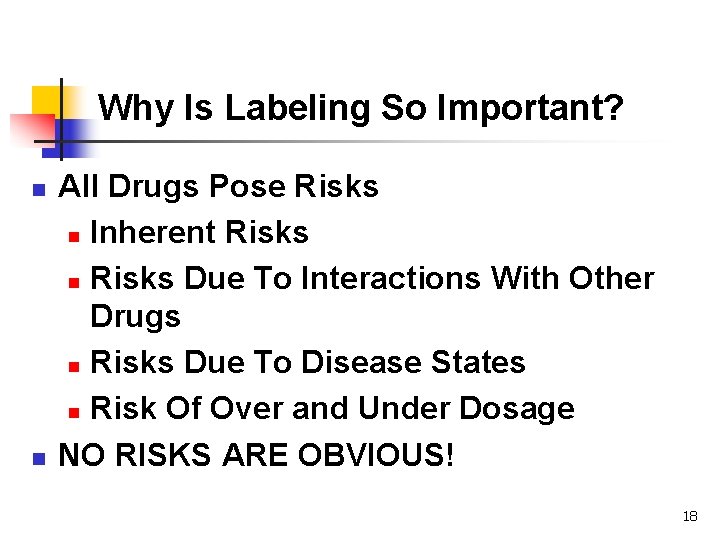 Why Is Labeling So Important?

- All Drugs Pose Risks
  - Inherent Risks
  - Risks Due To Interactions With Other Drugs
  - Risks Due To Disease States
  - Risk Of Over and Under Dosage
- NO RISKS ARE OBVIOUS!

18